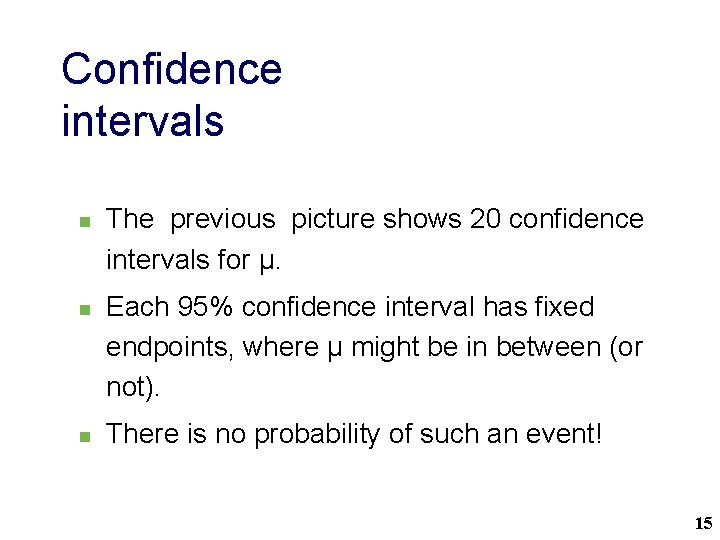 Confidence intervals

- The previous picture shows 20 confidence intervals for μ.
- Each 95% confidence interval has fixed endpoints, where μ might be in between (or not).
- There is no probability of such an event!

15